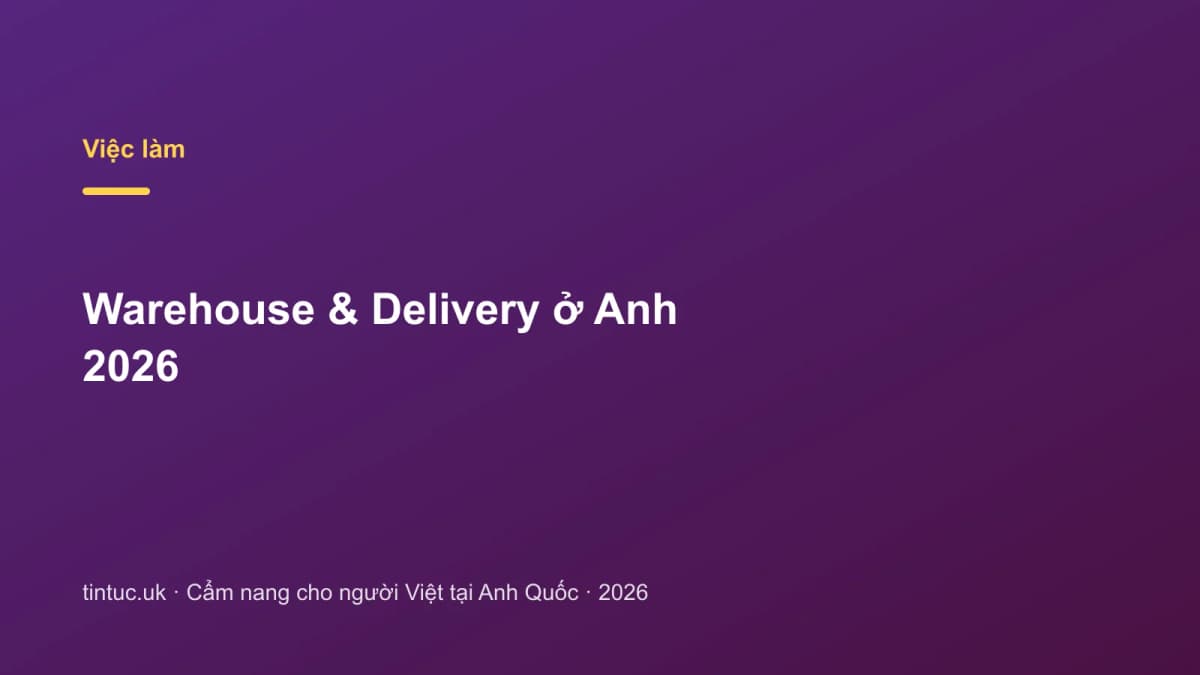 Việc làm

Warehouse & Delivery ở Anh 2026

tintuc.uk · Cẩm nang cho người Việt tại Anh Quốc · 2026